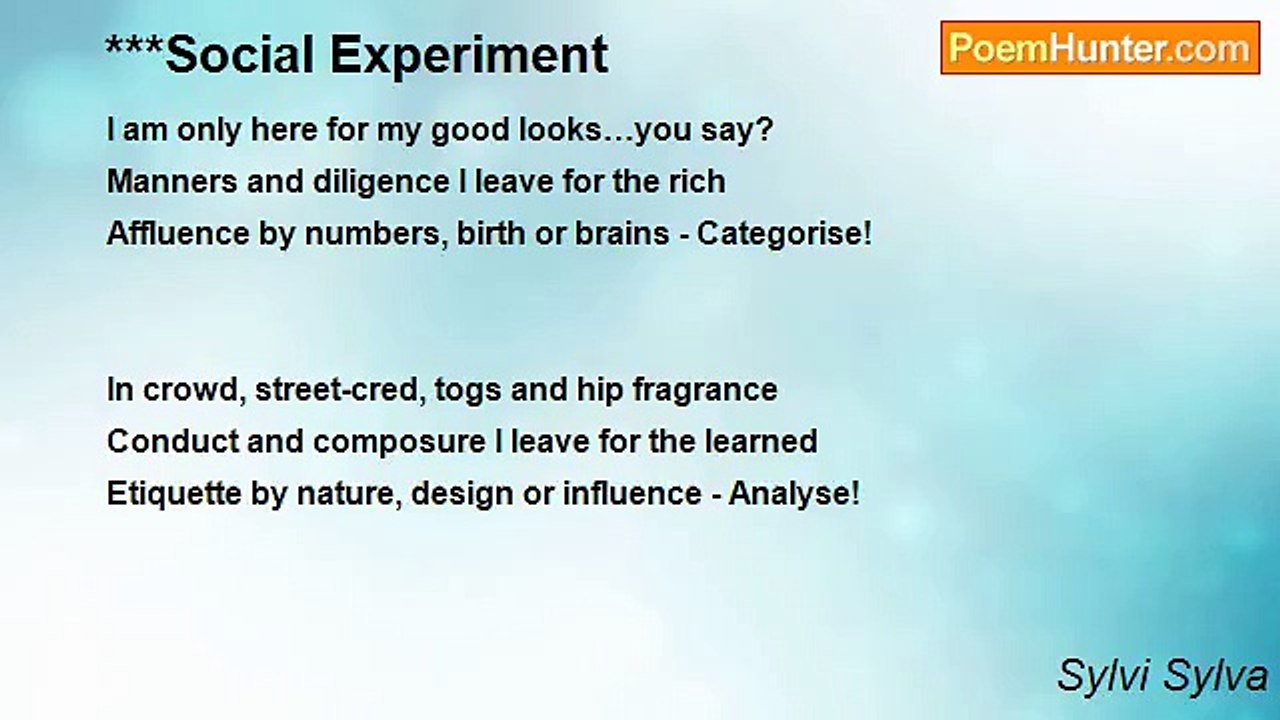 ***Social Experiment

PoemHunter.com

I am only here for my good looks…you say?
Manners and diligence I leave for the rich
Affluence by numbers, birth or brains - Categorise!

In crowd, street-cred, togs and hip fragrance
Conduct and composure I leave for the learned
Etiquette by nature, design or influence - Analyse!

Sylvi Sylva